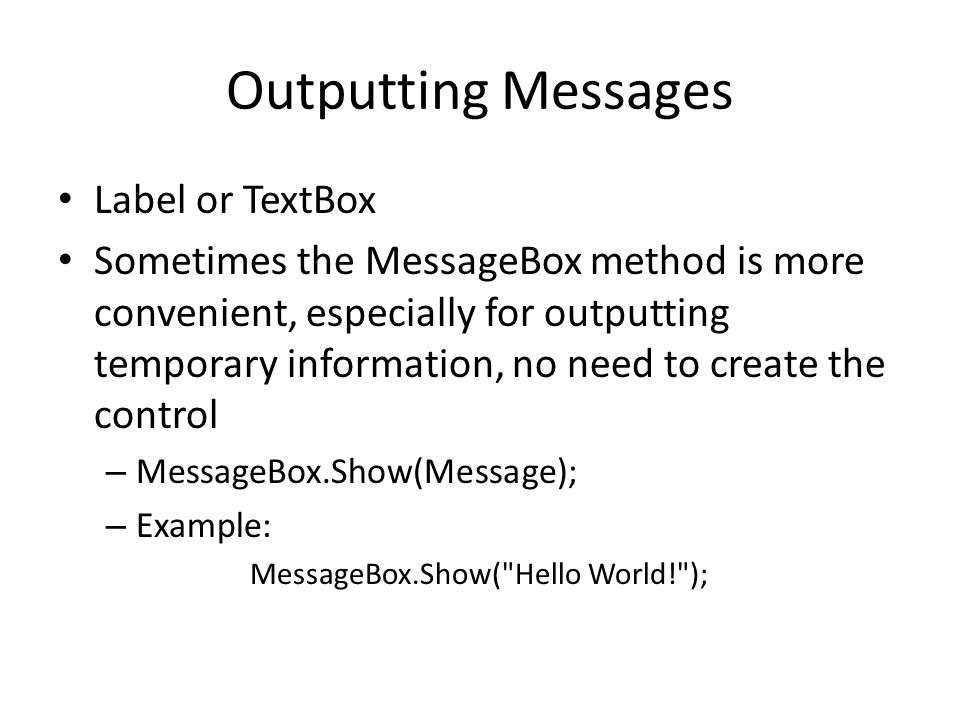 Outputting Messages

• Label or TextBox

• Sometimes the MessageBox method is more convenient, especially for outputting temporary information, no need to create the control

– MessageBox.Show(Message);

– Example:

MessageBox.Show("Hello World!");